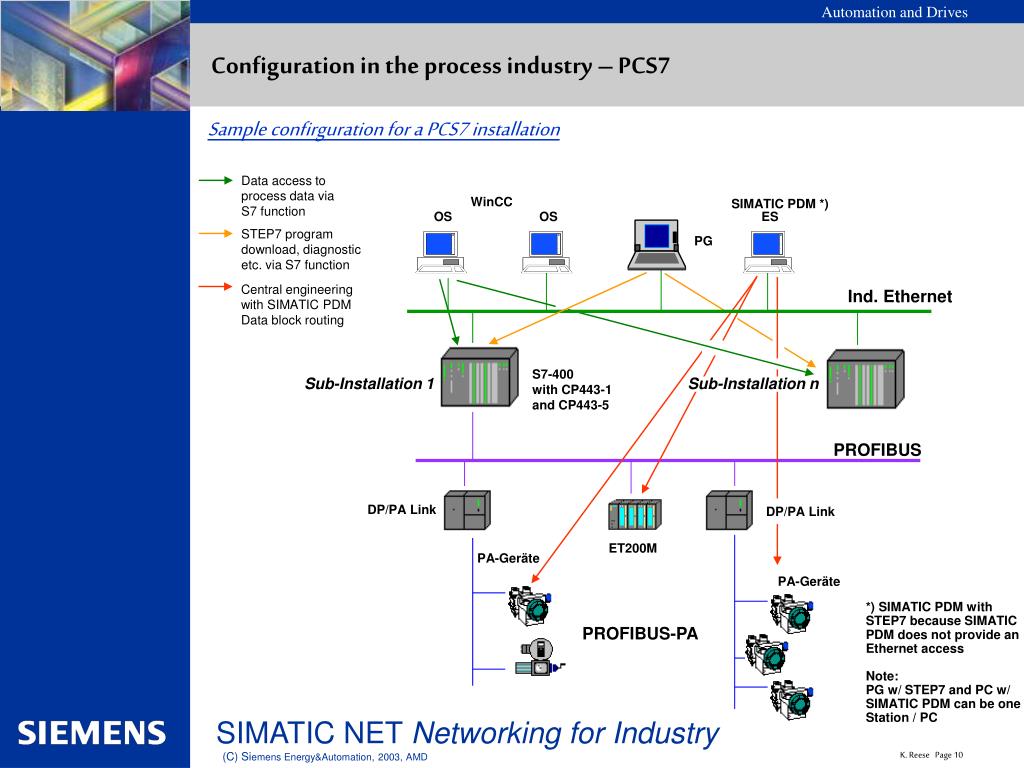 Automation and Drives

Configuration in the process industry – PCS7

Sample confirguration for a PCS7 installation

Data access to process data via S7 function

STEP7 program download, diagnostic etc. via S7 function

Central engineering with SIMATIC PDM Data block routing

WinCC

OS

OS

PG

SIMATIC PDM *)

ES

Ind. Ethernet

Sub-Installation 1

S7-400 with CP443-1 and CP443-5

Sub-Installation n

PROFIBUS

DP/PA Link

ET200M

DP/PA Link

PA-Geräte

PA-Geräte

PROFIBUS-PA

*) SIMATIC PDM with STEP7 because SIMATIC PDM does not provide an Ethernet access

Note:
PG w/ STEP7 and PC w/ SIMATIC PDM can be one Station / PC

SIEMENS

SIMATIC NET Networking for Industry

(C) Siemens Energy&Automation, 2003, AMD

K. Reese Page 10